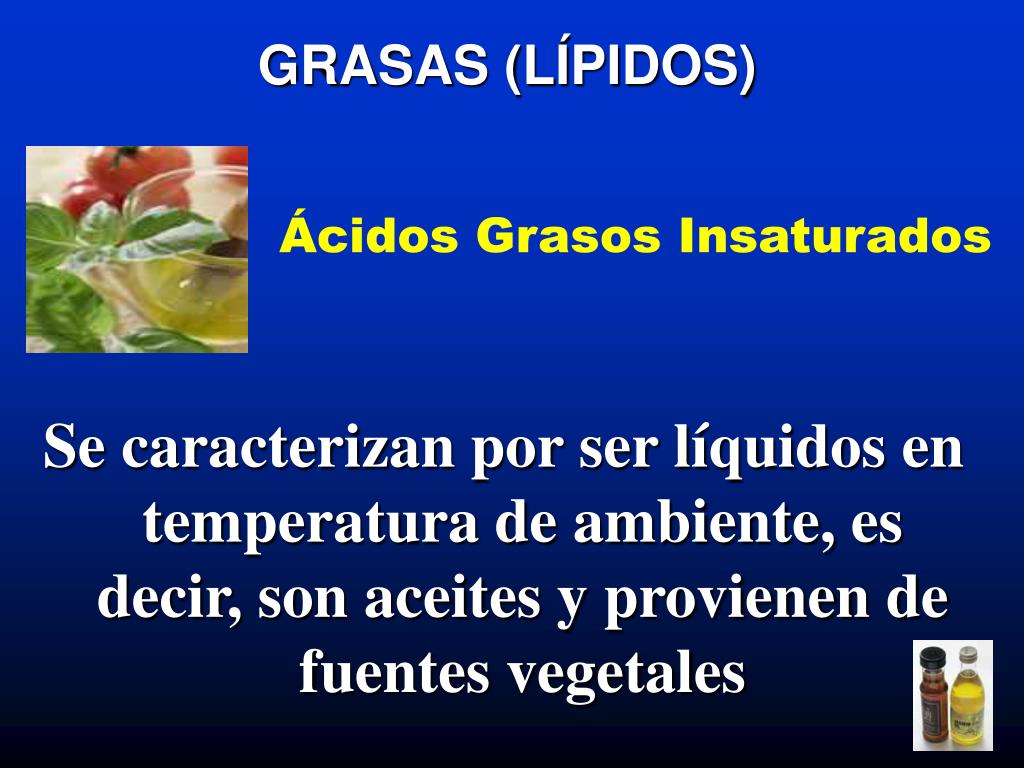 GRASAS (LÍPIDOS)

Ácidos Grasos Insaturados

Se caracterizan por ser líquidos en temperatura de ambiente, es decir, son aceites y provienen de fuentes vegetales